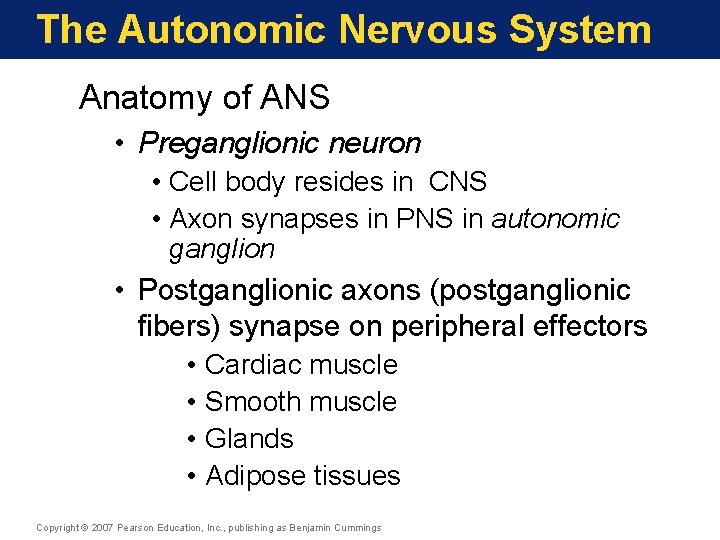 The Autonomic Nervous System

Anatomy of ANS

• Preganglionic neuron

• Cell body resides in CNS

• Axon synapses in PNS in autonomic ganglion

• Postganglionic axons (postganglionic fibers) synapse on peripheral effectors

• Cardiac muscle

• Smooth muscle

• Glands

• Adipose tissues

Copyright © 2007 Pearson Education, Inc., publishing as Benjamin Cummings